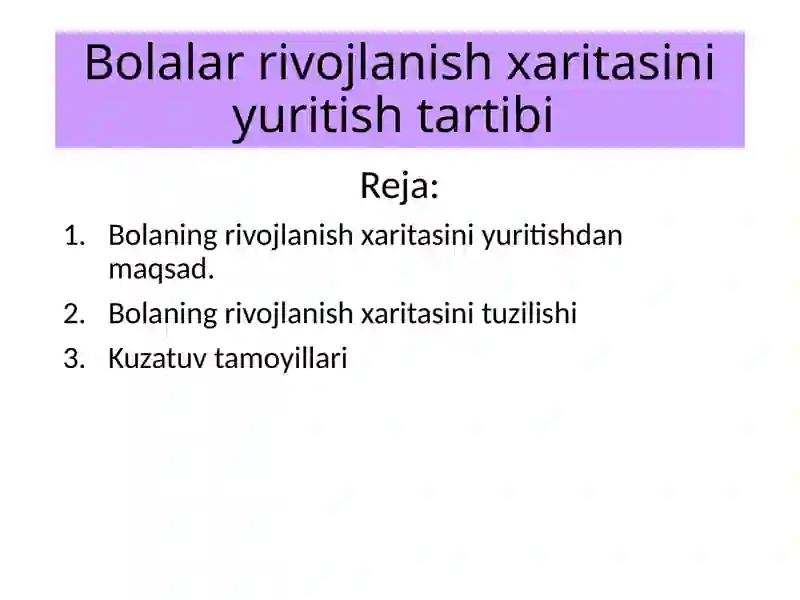 Bolalar rivojlanish xaritasini yuritish tartibi

Reja:

1. Bolaning rivojlanish xaritasini yuritishdan maqsad.
2. Bolaning rivojlanish xaritasini tuzilishi
3. Kuzatuv tamoyillari